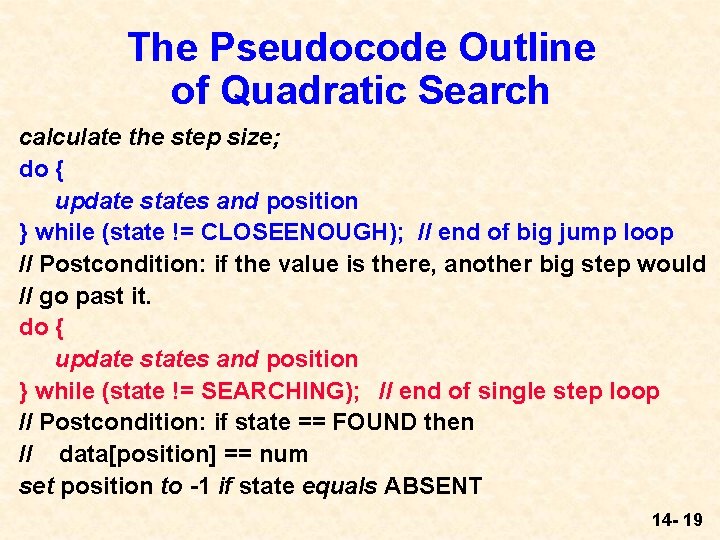 The Pseudocode Outline of Quadratic Search

calculate the step size;
do {
    update states and position
} while (state != CLOSEENOUGH);  // end of big jump loop
// Postcondition: if the value is there, another big step would
// go past it.
do {
    update states and position
} while (state != SEARCHING);   // end of single step loop
// Postcondition: if state == FOUND then
//    data[position] == num
set position to -1 if state equals ABSENT

14- 19